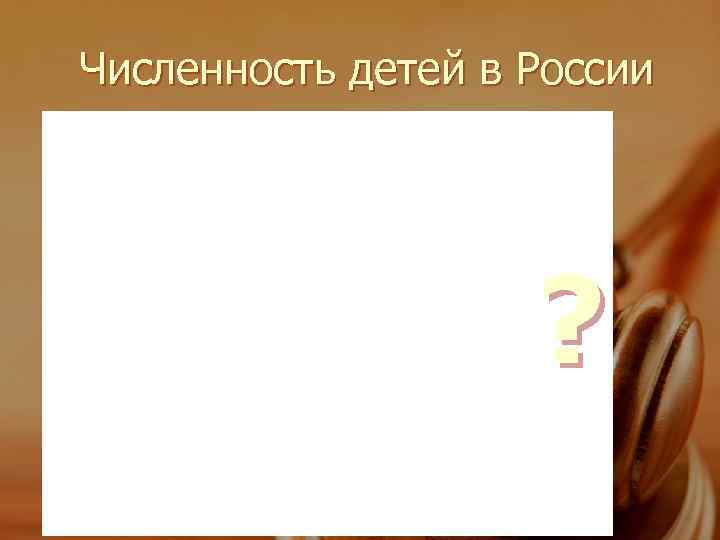 Численность детей в России

?